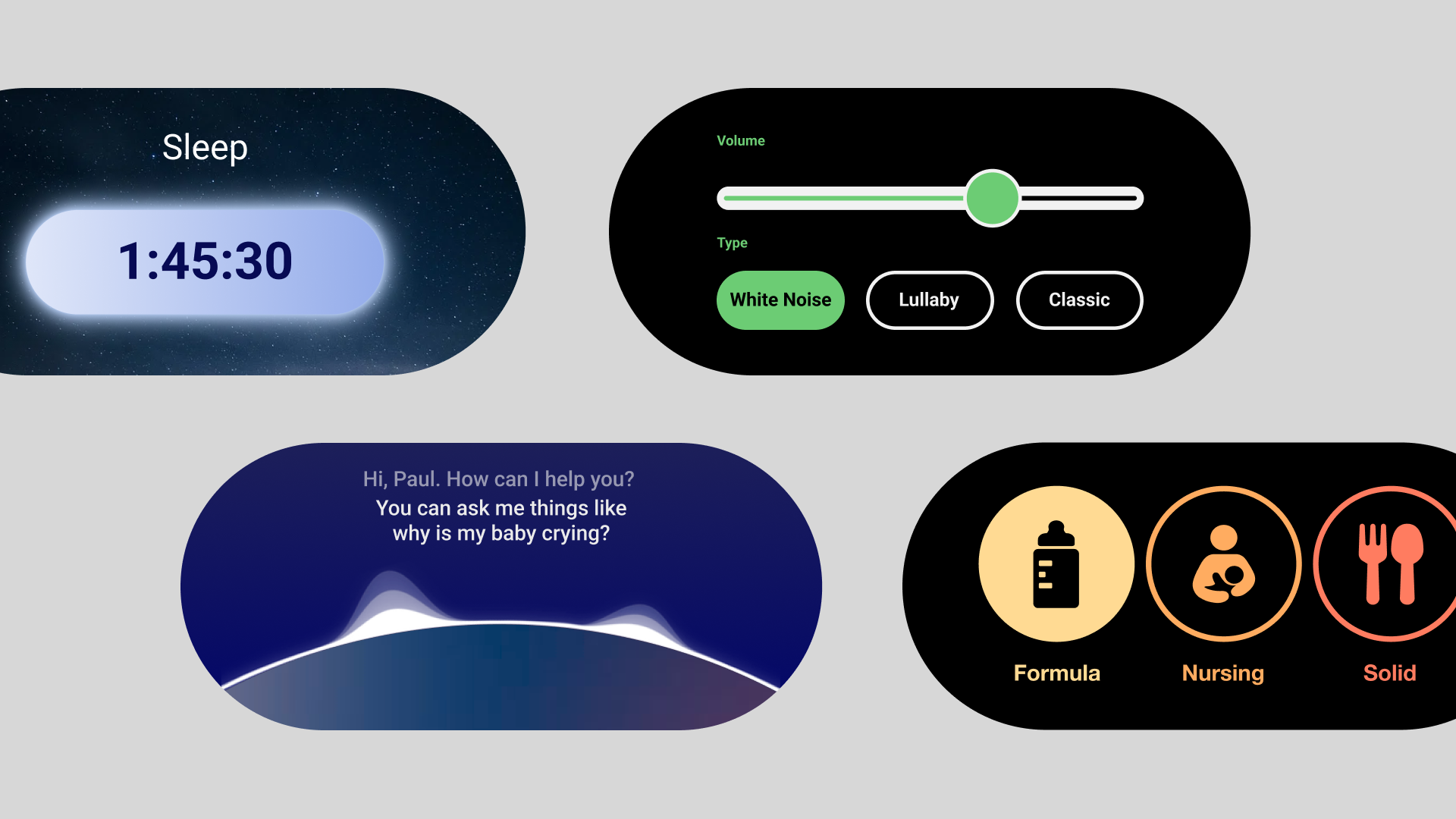 Sleep

1:45:30

Volume

Type

White Noise

Lullaby

Classic

Hi, Paul. How can I help you?

You can ask me things like why is my baby crying?

Formula

Nursing

Solid